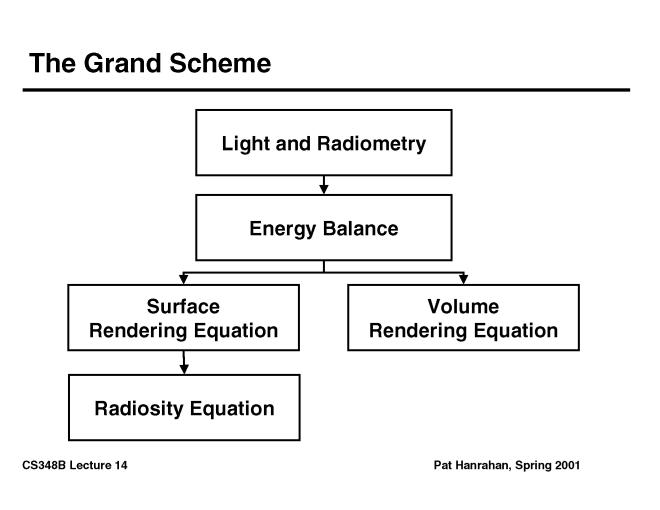 The Grand Scheme

Light and Radiometry

Energy Balance

Surface Rendering Equation

Volume Rendering Equation

Radiosity Equation

CS348B Lecture 14

Pat Hanrahan, Spring 2001